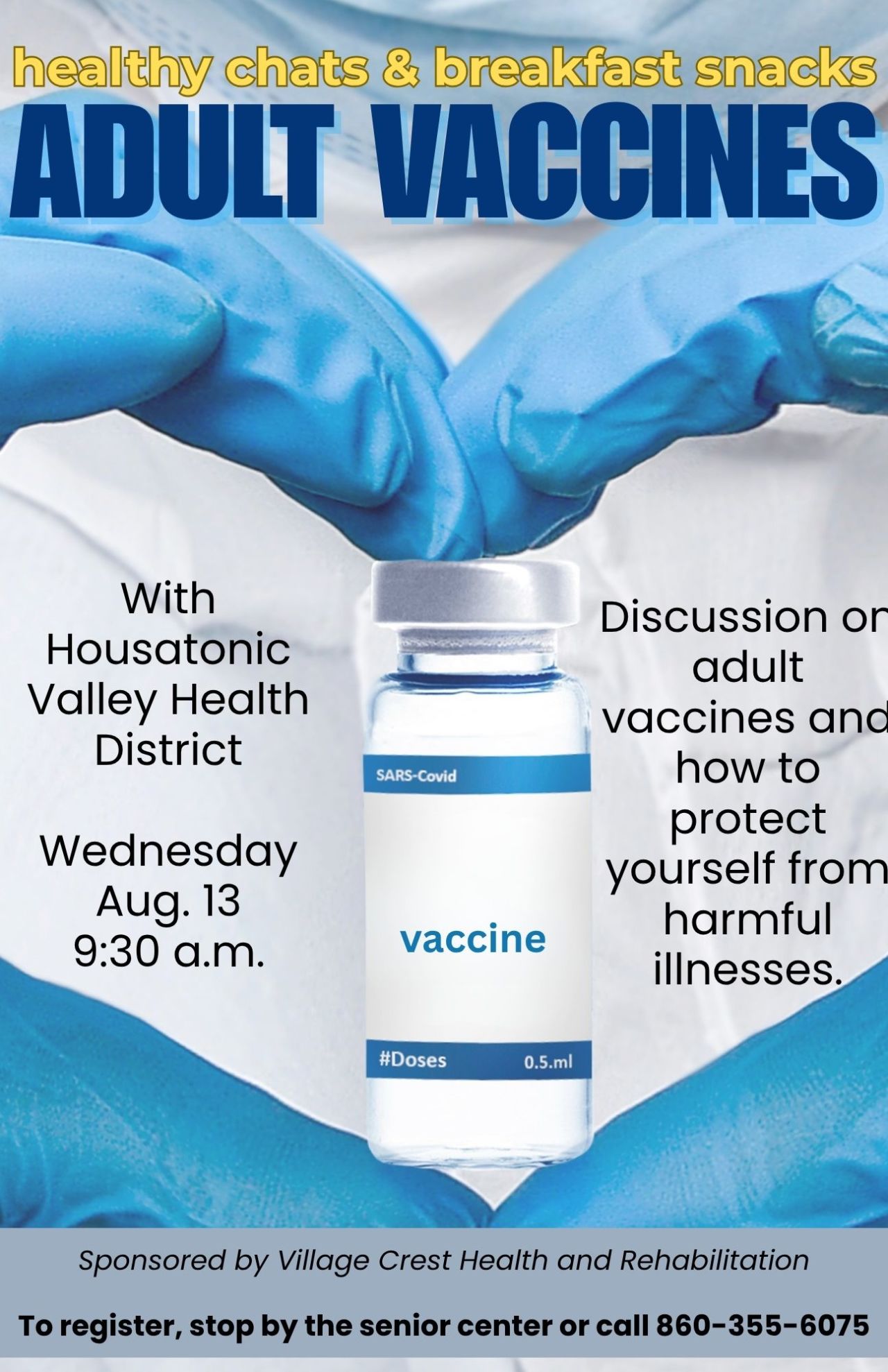 healthy chats & breakfast snacks

ADULT VACCINES

With Housatonic Valley Health District

Wednesday Aug. 13 9:30 a.m.

SARS-Covid

vaccine

#Doses 0.5.ml

Discussion on adult vaccines and how to protect yourself from harmful illnesses.

Sponsored by Village Crest Health and Rehabilitation

To register, stop by the senior center or call 860-355-6075